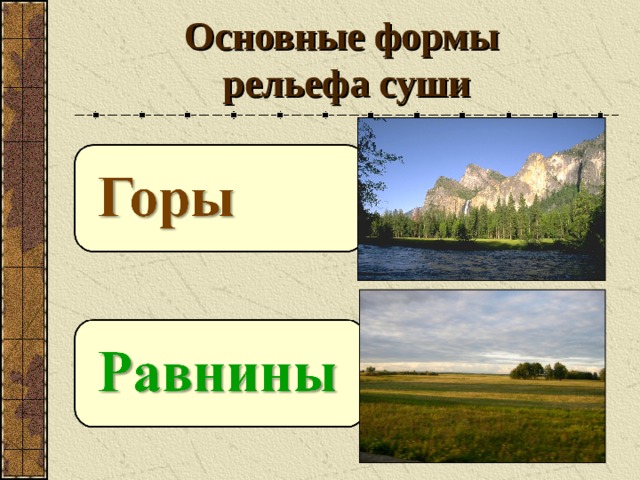 Основные формы рельефа суши

Горы

Равнины